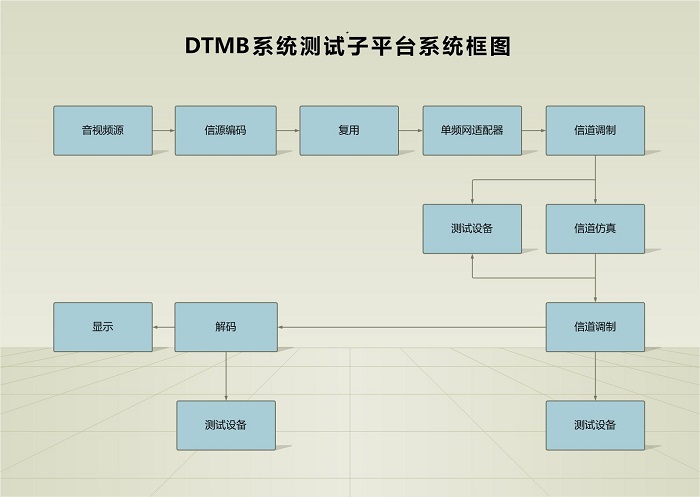 DTMB系统测试子平台系统框图

音视频源

信源编码

复用

单频网适配器

信道调制

测试设备

信道仿真

显示

解码

信道调制

测试设备

测试设备